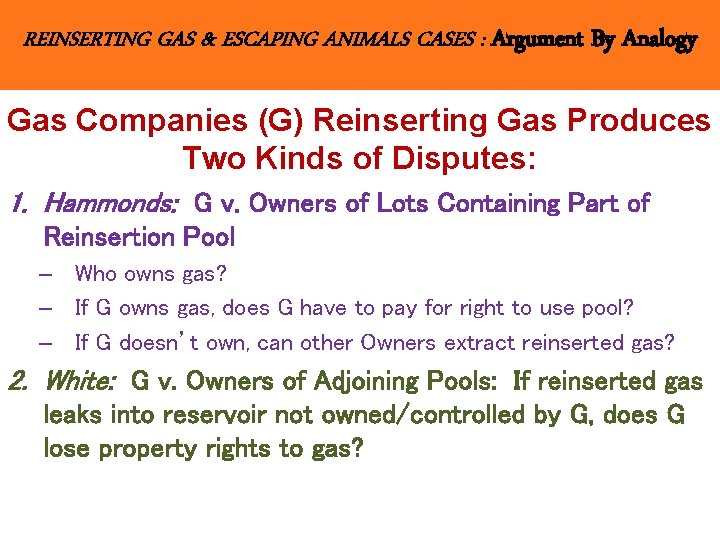 REINSERTING GAS & ESCAPING ANIMALS CASES : Argument By Analogy

Gas Companies (G) Reinserting Gas Produces Two Kinds of Disputes:

1. Hammonds: G v. Owners of Lots Containing Part of Reinsertion Pool
– Who owns gas?
– If G owns gas, does G have to pay for right to use pool?
– If G doesn't own, can other Owners extract reinserted gas?

2. White: G v. Owners of Adjoining Pools: If reinserted gas leaks into reservoir not owned/controlled by G, does G lose property rights to gas?